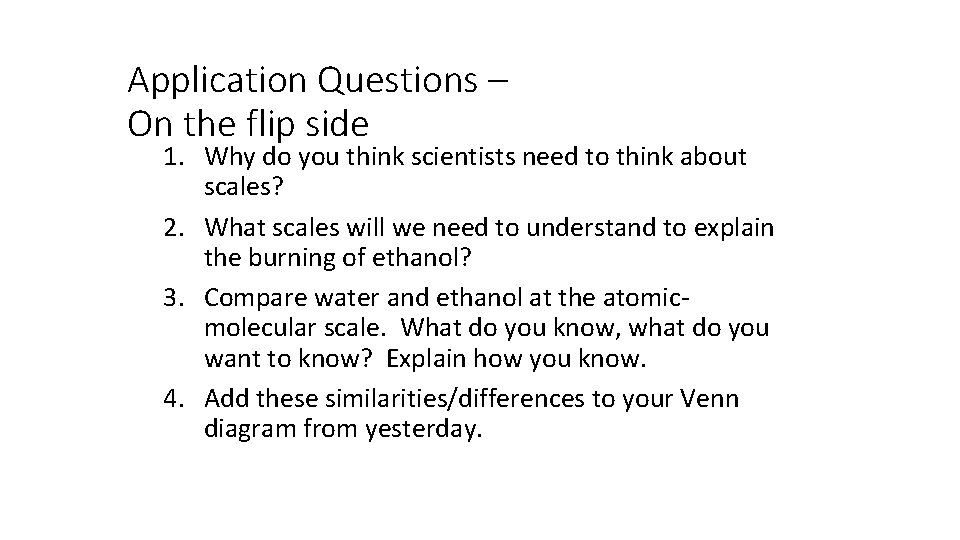 Application Questions –
On the flip side

1. Why do you think scientists need to think about scales?
2. What scales will we need to understand to explain the burning of ethanol?
3. Compare water and ethanol at the atomic-molecular scale. What do you know, what do you want to know? Explain how you know.
4. Add these similarities/differences to your Venn diagram from yesterday.